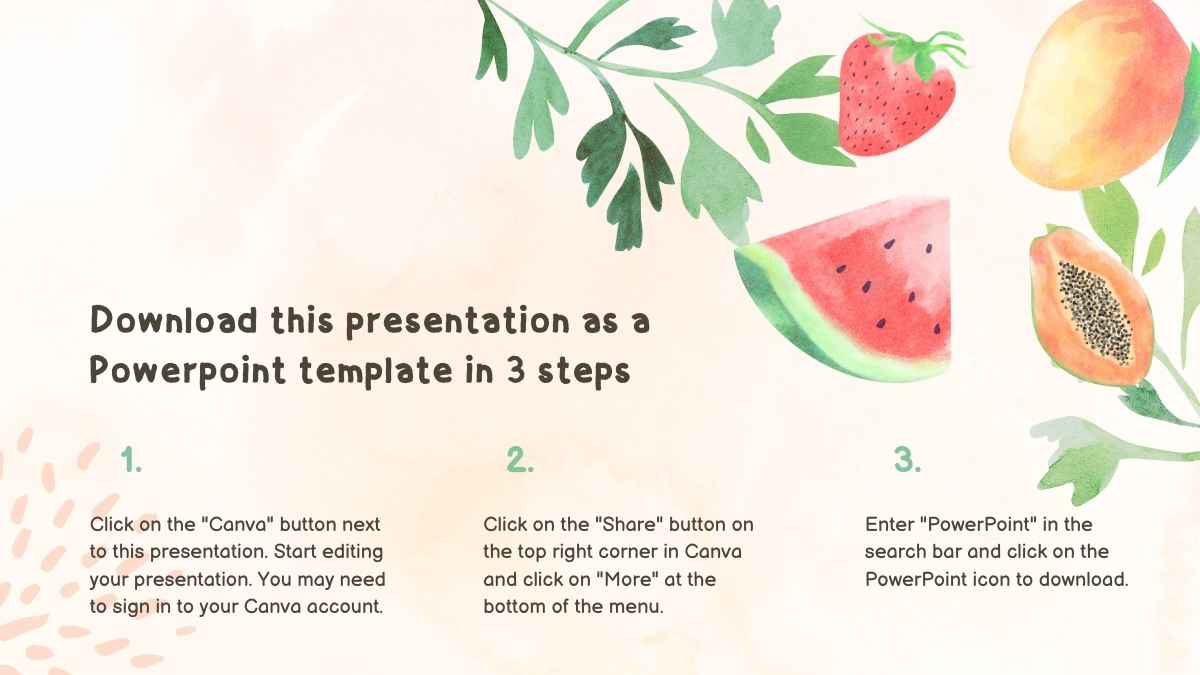 Download this presentation as a Powerpoint template in 3 steps

1.

Click on the "Canva" button next to this presentation. Start editing your presentation. You may need to sign in to your Canva account.

2.

Click on the "Share" button on the top right corner in Canva and click on "More" at the bottom of the menu.

3.

Enter "PowerPoint" in the search bar and click on the PowerPoint icon to download.